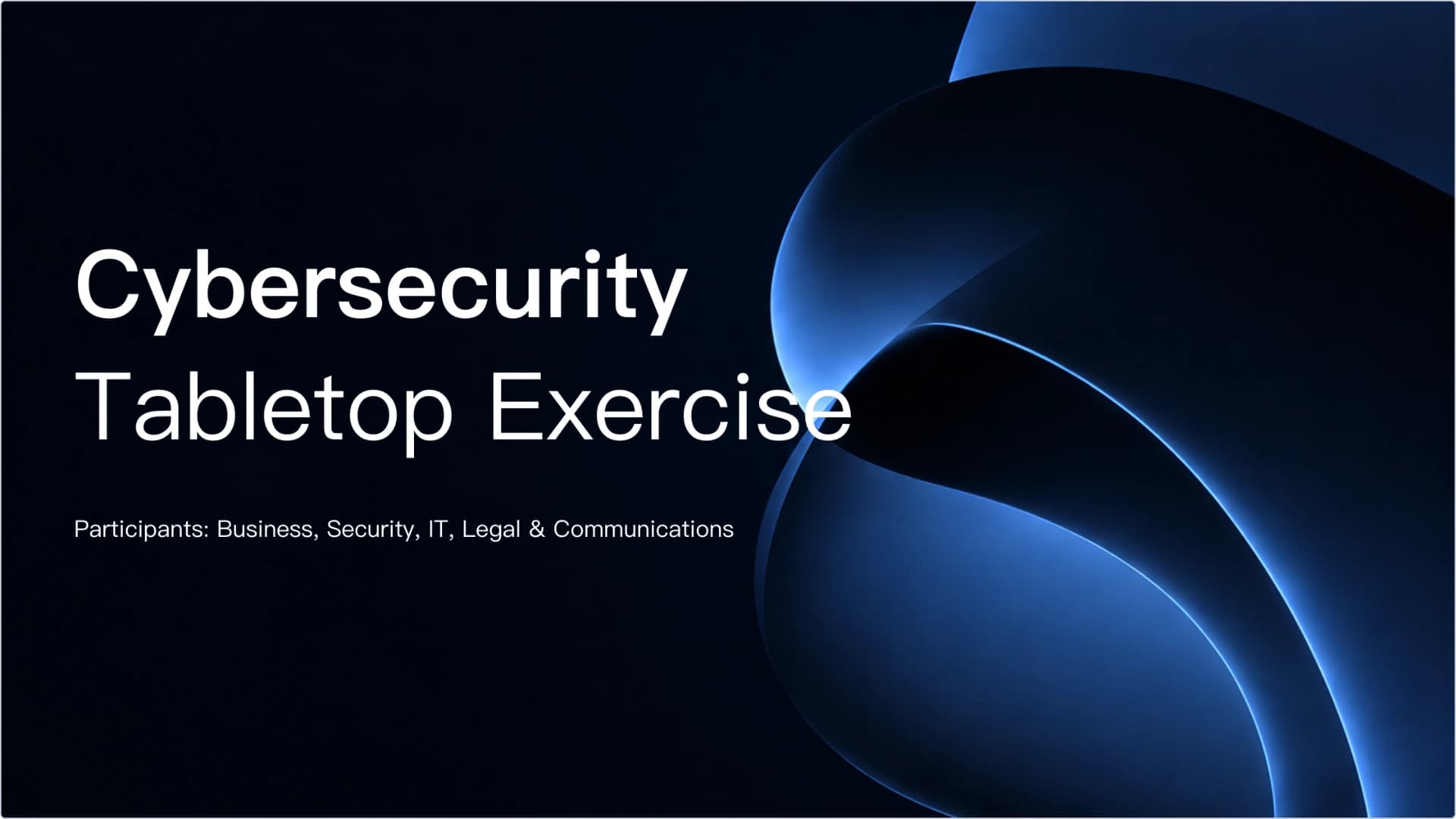 Cybersecurity
Tabletop Exercise

Participants: Business, Security, IT, Legal & Communications